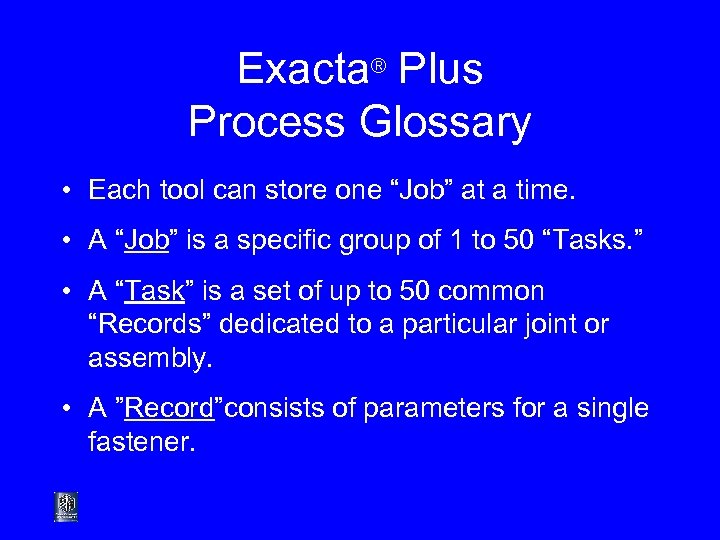 Exacta® Plus
Process Glossary

• Each tool can store one “Job” at a time.

• A “Job” is a specific group of 1 to 50 “Tasks.”

• A “Task” is a set of up to 50 common “Records” dedicated to a particular joint or assembly.

• A ”Record”consists of parameters for a single fastener.